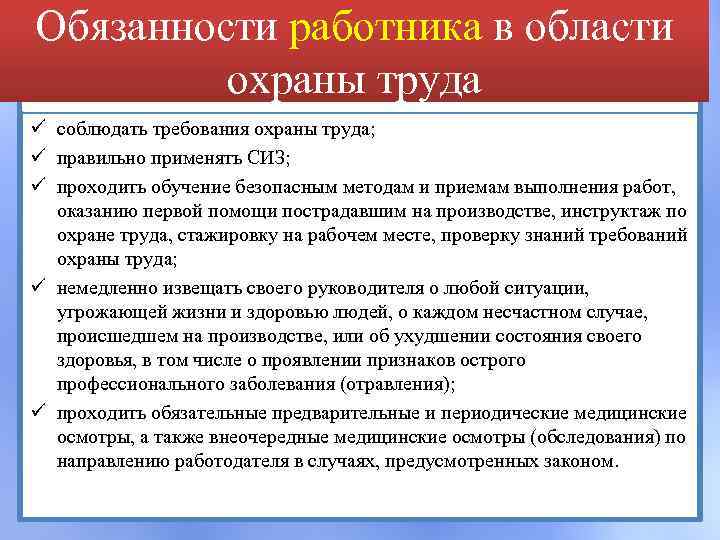 Обязанности работника в области охраны труда

✓ соблюдать требования охраны труда;
✓ правильно применять СИЗ;
✓ проходить обучение безопасным методам и приемам выполнения работ, оказанию первой помощи пострадавшим на производстве, инструктаж по охране труда, стажировку на рабочем месте, проверку знаний требований охраны труда;
✓ немедленно извещать своего руководителя о любой ситуации, угрожающей жизни и здоровью людей, о каждом несчастном случае, происшедшем на производстве, или об ухудшении состояния своего здоровья, в том числе о проявлении признаков острого профессионального заболевания (отравления);
✓ проходить обязательные предварительные и периодические медицинские осмотры, а также внеочередные медицинские осмотры (обследования) по направлению работодателя в случаях, предусмотренных законом.